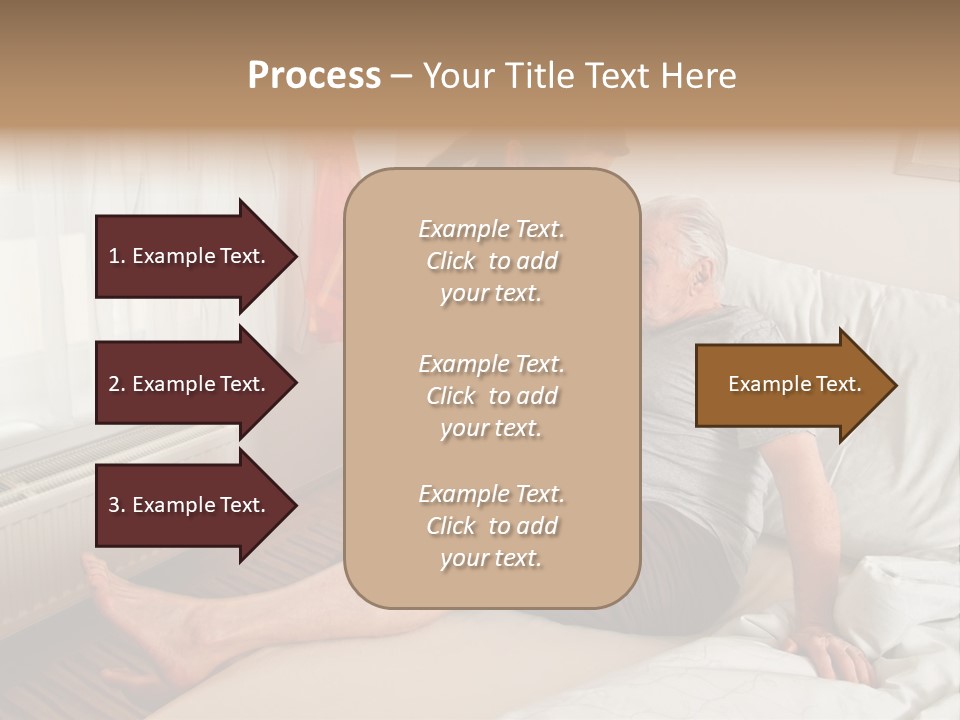 Process – Your Title Text Here

1. Example Text.

2. Example Text.

3. Example Text.

Example Text. Click to add your text.

Example Text. Click to add your text.

Example Text. Click to add your text.

Example Text.